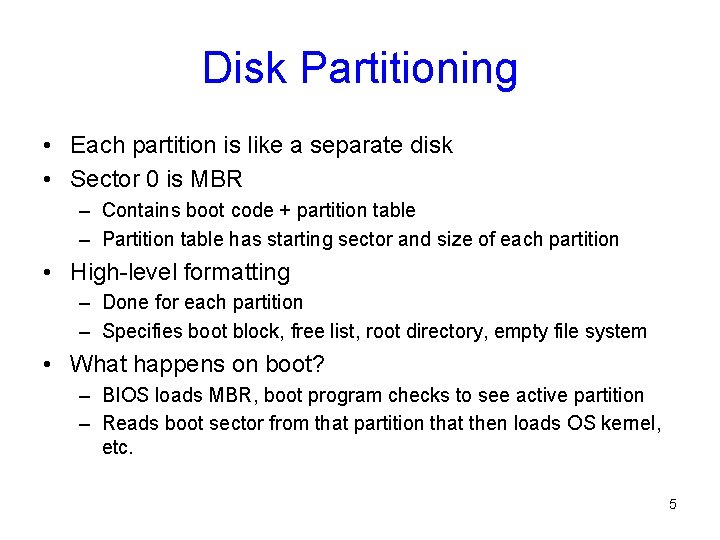 Disk Partitioning

• Each partition is like a separate disk
• Sector 0 is MBR
– Contains boot code + partition table
– Partition table has starting sector and size of each partition
• High-level formatting
– Done for each partition
– Specifies boot block, free list, root directory, empty file system
• What happens on boot?
– BIOS loads MBR, boot program checks to see active partition
– Reads boot sector from that partition that then loads OS kernel, etc.

5